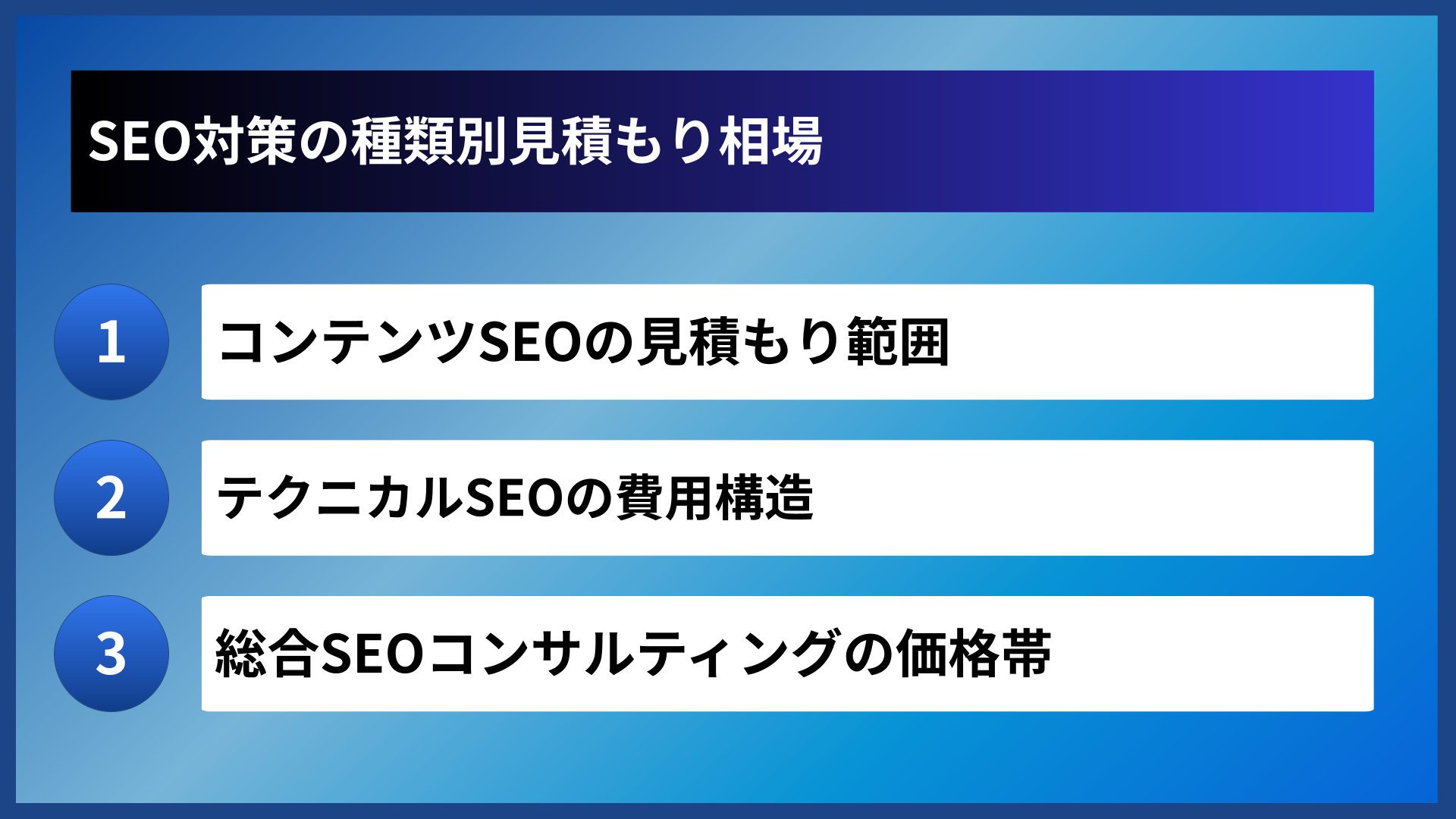 SEO対策の種類別見積もり相場

1
コンテンツSEOの見積もり範囲

2
テクニカルSEOの費用構造

3
総合SEOコンサルティングの価格帯